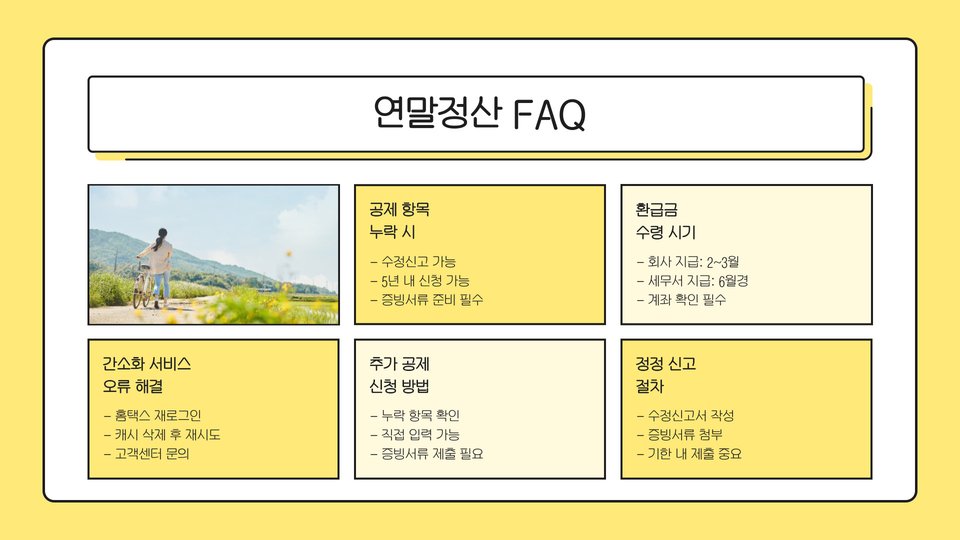 연말정산 FAQ

공제 항목
누락 시

– 수정신고 가능
– 5년 내 신청 가능
– 증빙서류 준비 필수

환급금
수령 시기

– 회사 지급: 2~3월
– 세무서 지급: 6월경
– 계좌 확인 필수

간소화 서비스
오류 해결

– 홈택스 재로그인
– 캐시 삭제 후 재시도
– 고객센터 문의

추가 공제
신청 방법

– 누락 항목 확인
– 직접 입력 가능
– 증빙서류 제출 필요

정정 신고
절차

– 수정신고서 작성
– 증빙서류 첨부
– 기한 내 제출 중요